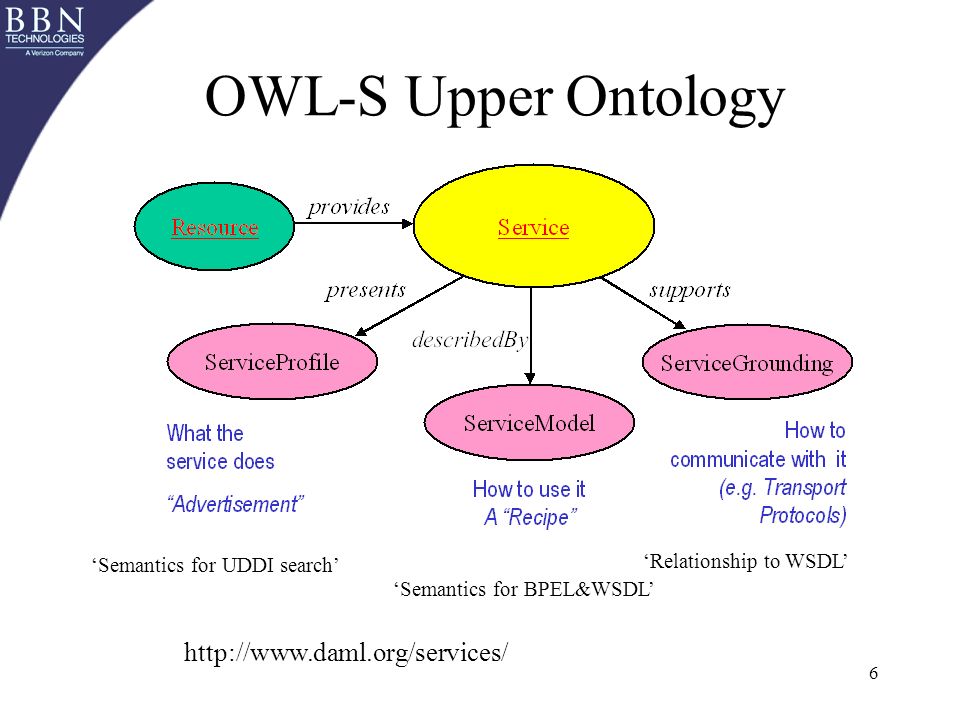 BBN TECHNOLOGIES
A Verizon Company

OWL-S Upper Ontology

Resource

provides

Service

presents

describedBy

supports

ServiceProfile

ServiceModel

ServiceGrounding

What the service does

"Advertisement"

How to use it
A "Recipe"

How to communicate with it (e.g. Transport Protocols)

'Semantics for UDDI search'

'Semantics for BPEL&WSDL'

'Relationship to WSDL'

http://www.daml.org/services/

6